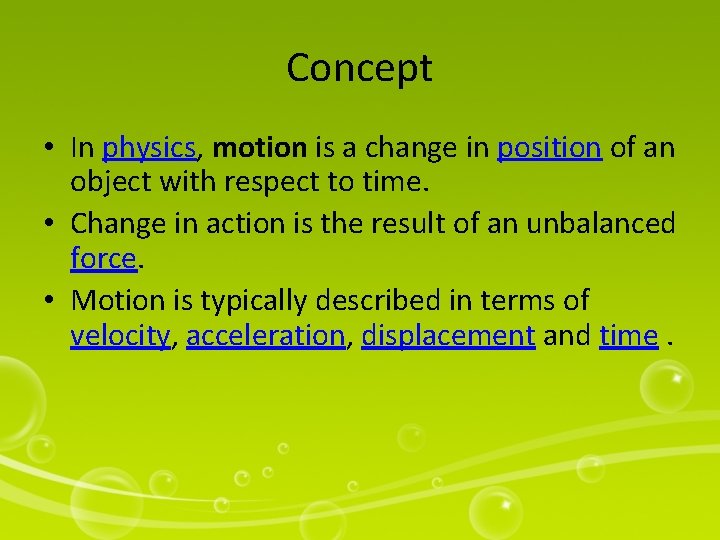 Concept

• In physics, motion is a change in position of an object with respect to time.

• Change in action is the result of an unbalanced force.

• Motion is typically described in terms of velocity, acceleration, displacement and time .